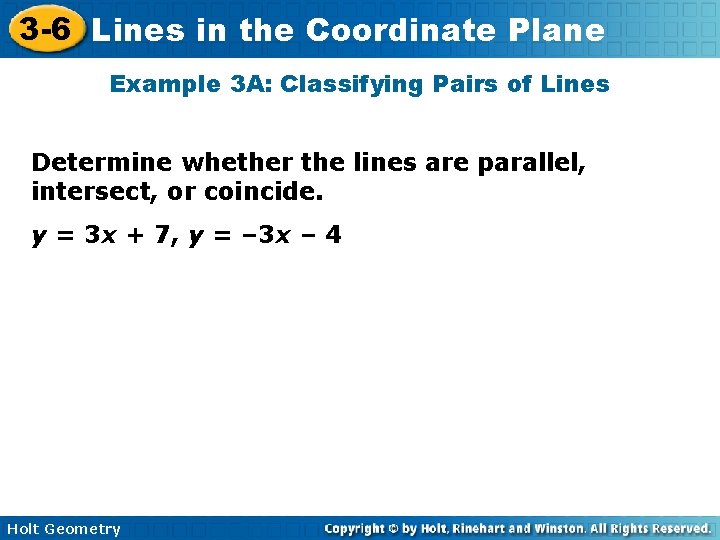 3-6 Lines in the Coordinate Plane

Example 3A: Classifying Pairs of Lines

Determine whether the lines are parallel, intersect, or coincide.

$y = 3x + 7$, $y = -3x - 4$

Holt Geometry

Copyright © by Holt, Rinehart and Winston. All Rights Reserved.